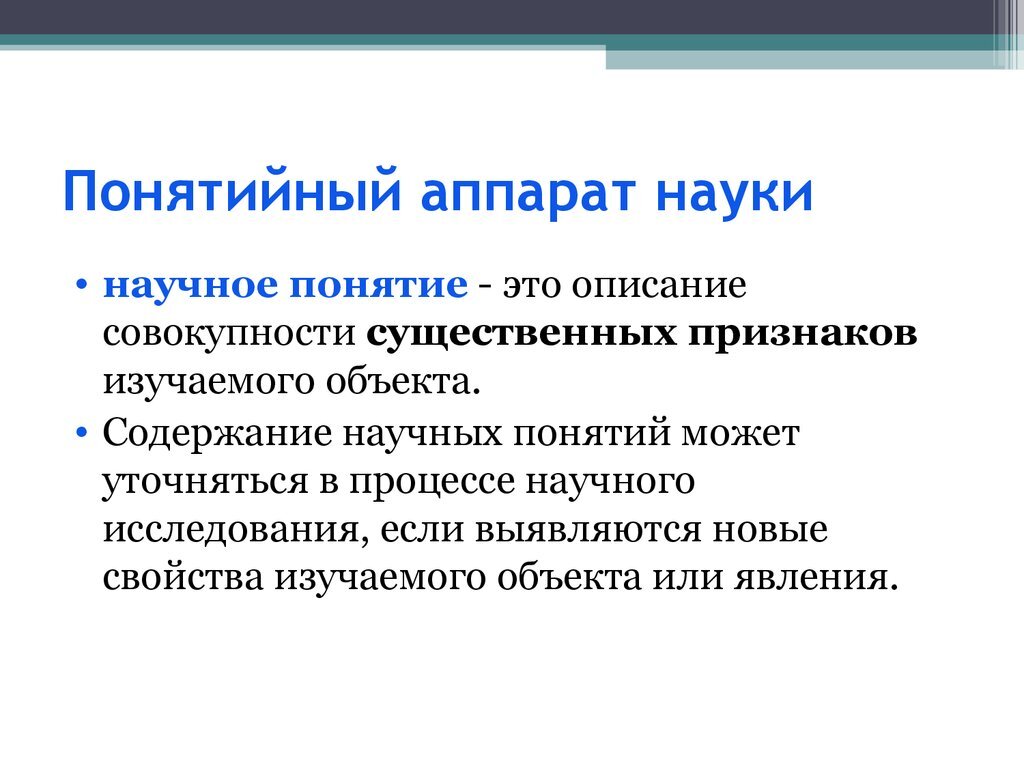 Понятийный аппарат науки

• научное понятие - это описание совокупности существенных признаков изучаемого объекта.
• Содержание научных понятий может уточняться в процессе научного исследования, если выявляются новые свойства изучаемого объекта или явления.